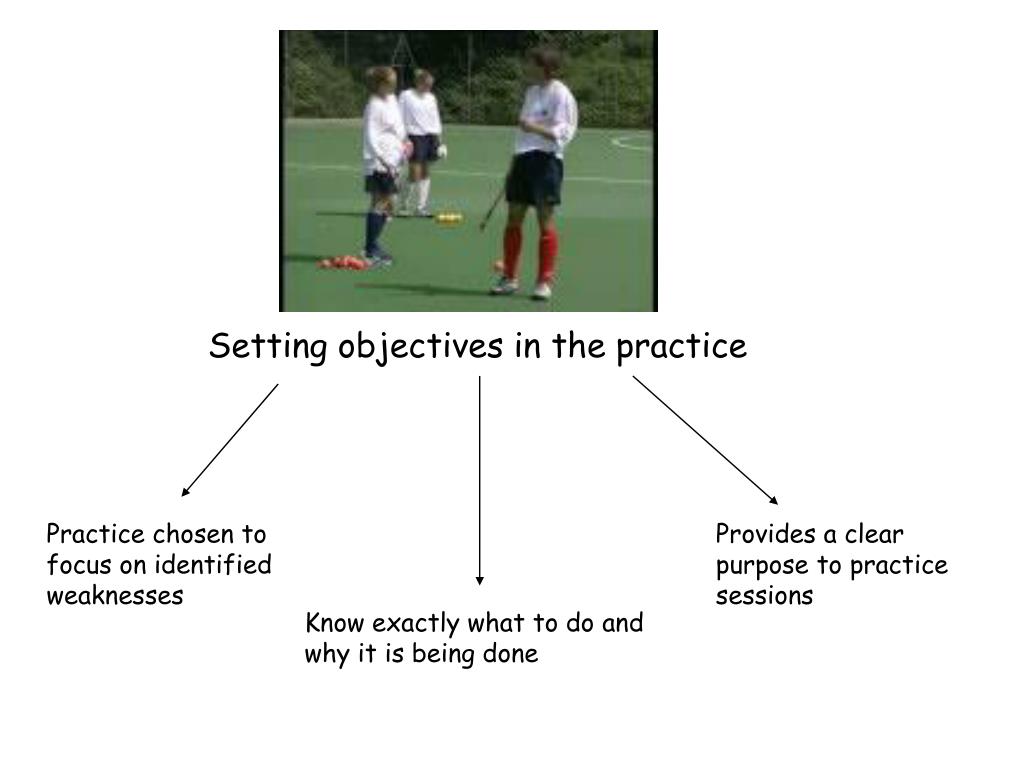 Setting objectives in the practice

Practice chosen to focus on identified weaknesses

Know exactly what to do and why it is being done

Provides a clear purpose to practice sessions